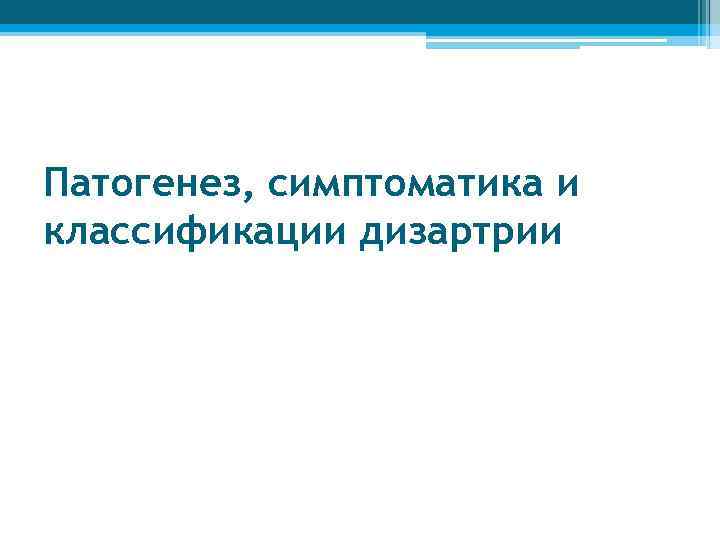 Патогенез, симптоматика и классификации дизартрии